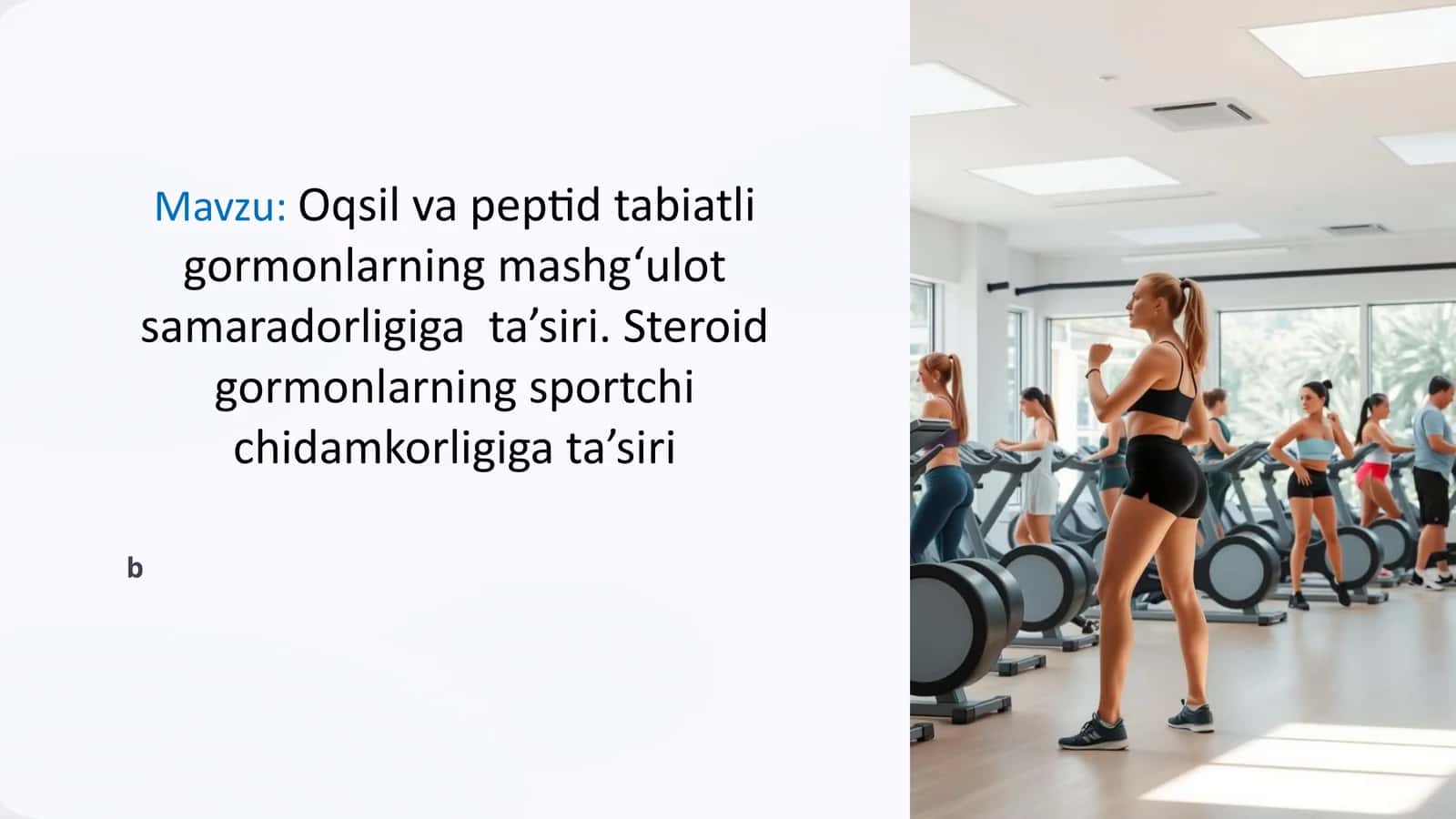 Mavzu: Oqsil va peptid tabiatli gormonlarning mashg‘ulot samaradorligiga  ta’siri. Steroid gormonlarning sportchi chidamkorligiga ta’siri

b